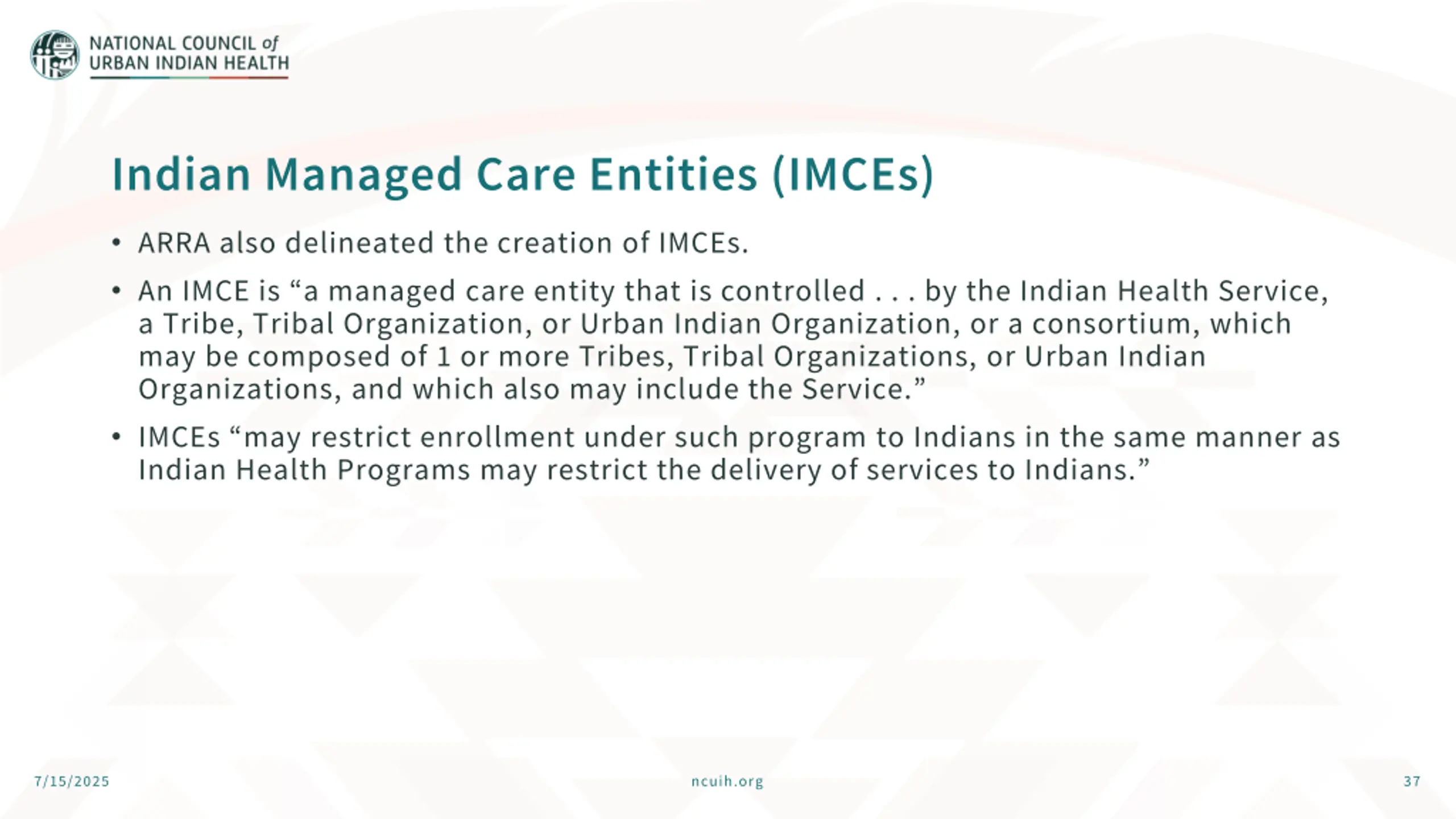 NATIONAL COUNCIL of URBAN INDIAN HEALTH

Indian Managed Care Entities (IMCEs)

• ARRA also delineated the creation of IMCEs.

• An IMCE is “a managed care entity that is controlled . . . by the Indian Health Service, a Tribe, Tribal Organization, or Urban Indian Organization, or a consortium, which may be composed of 1 or more Tribes, Tribal Organizations, or Urban Indian Organizations, and which also may include the Service.”

• IMCEs “may restrict enrollment under such program to Indians in the same manner as Indian Health Programs may restrict the delivery of services to Indians.”

7/15/2025

ncuih.org

37